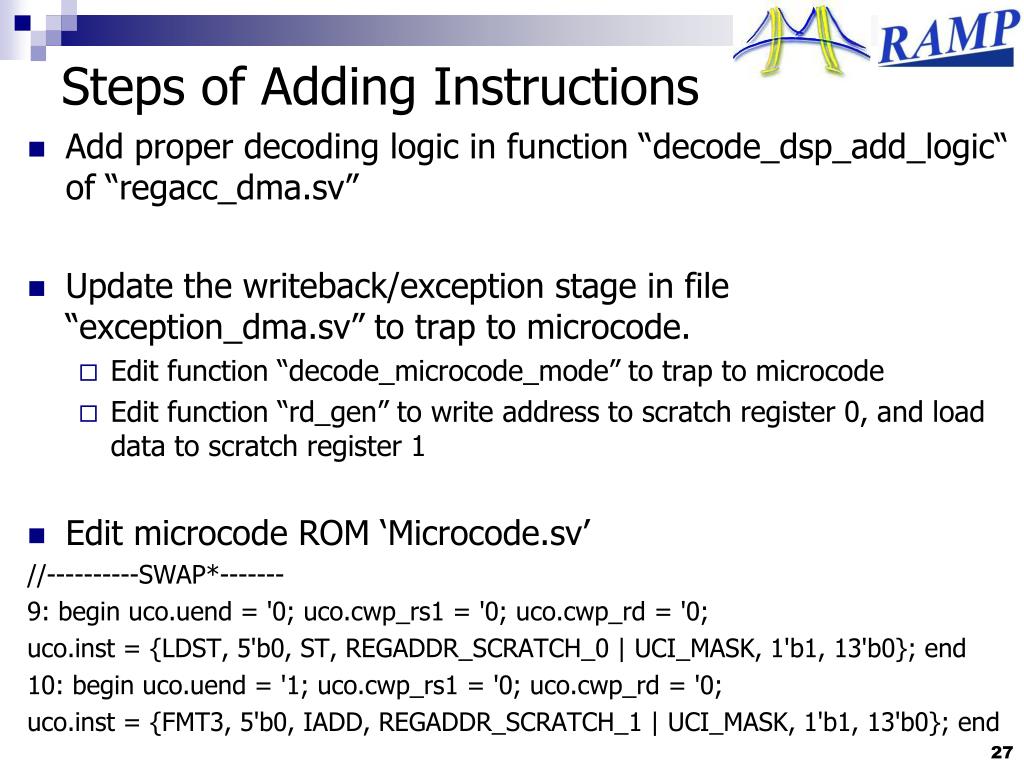 RAMP

Steps of Adding Instructions

Add proper decoding logic in function “decode_dsp_add_logic“ of “regacc_dma.sv”

Update the writeback/exception stage in file “exception_dma.sv” to trap to microcode.

Edit function “decode_microcode_mode” to trap to microcode

Edit function “rd_gen” to write address to scratch register 0, and load data to scratch register 1

Edit microcode ROM ‘Microcode.sv’

//----------SWAP*-------

9: begin uco.uend = '0; uco.cwp_rs1 = '0; uco.cwp_rd = '0;

uco.inst = {LDST, 5'b0, ST, REGADDR_SCRATCH_0 | UCI_MASK, 1'b1, 13'b0}; end

10: begin uco.uend = '1; uco.cwp_rs1 = '0; uco.cwp_rd = '0;

uco.inst = {FMT3, 5'b0, IADD, REGADDR_SCRATCH_1 | UCI_MASK, 1'b1, 13'b0}; end

27